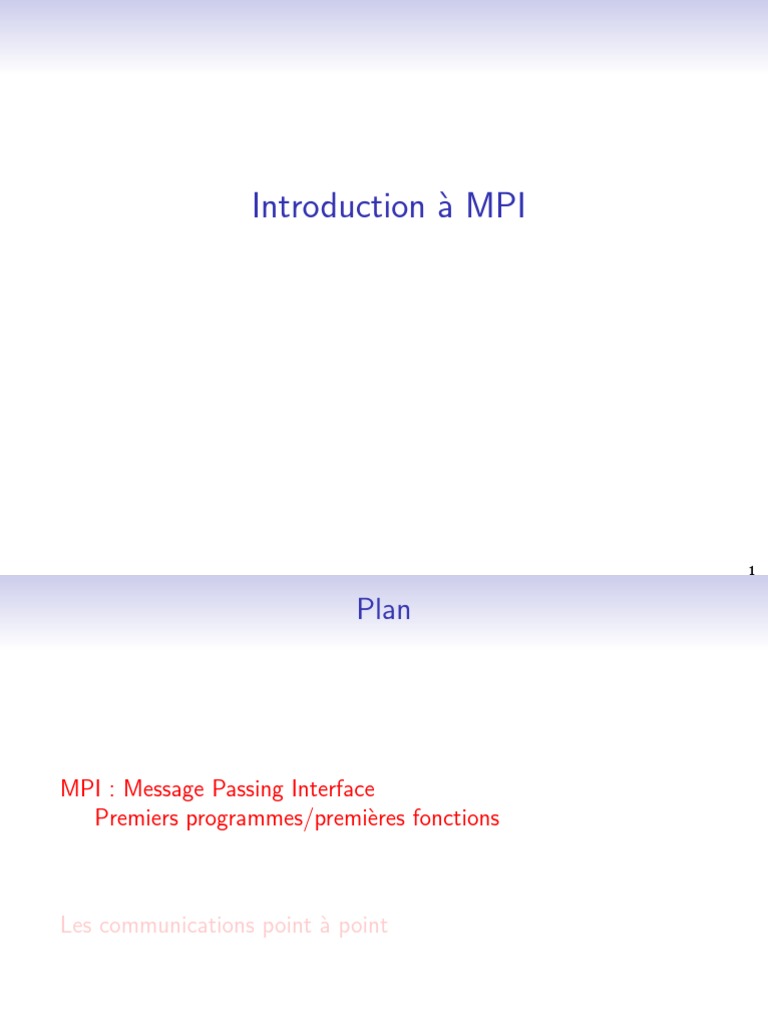 Introduction à MPI

1

Plan

MPI : Message Passing Interface
Premiers programmes/premières fonctions

Les communications point à point